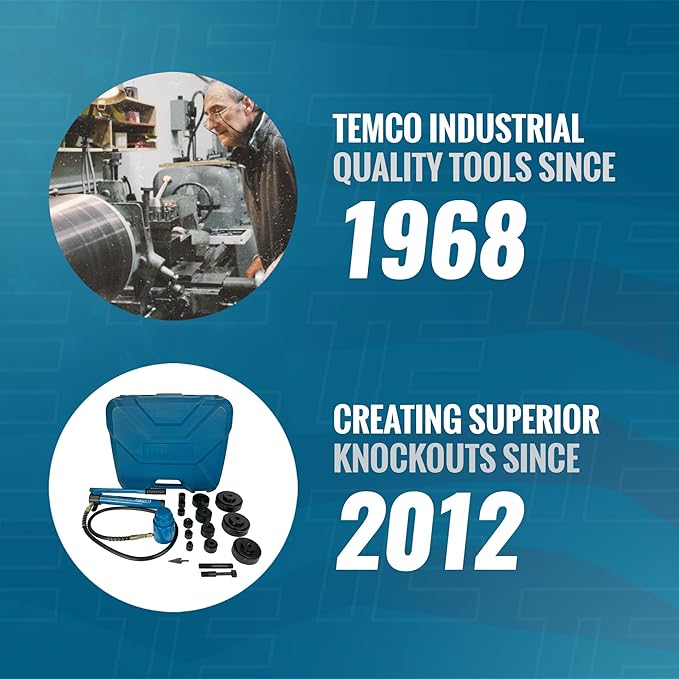 TEMCO INDUSTRIAL
QUALITY TOOLS SINCE
1968

CREATING SUPERIOR
KNOCKOUTS SINCE
2012